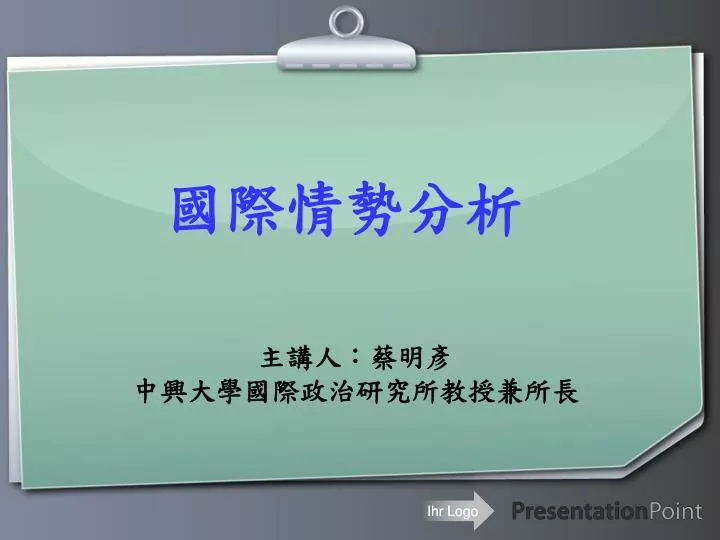 國際情勢分析

主講人：蔡明彥
中興大學國際政治研究所教授兼所長

Ihr Logo

PresentationPoint